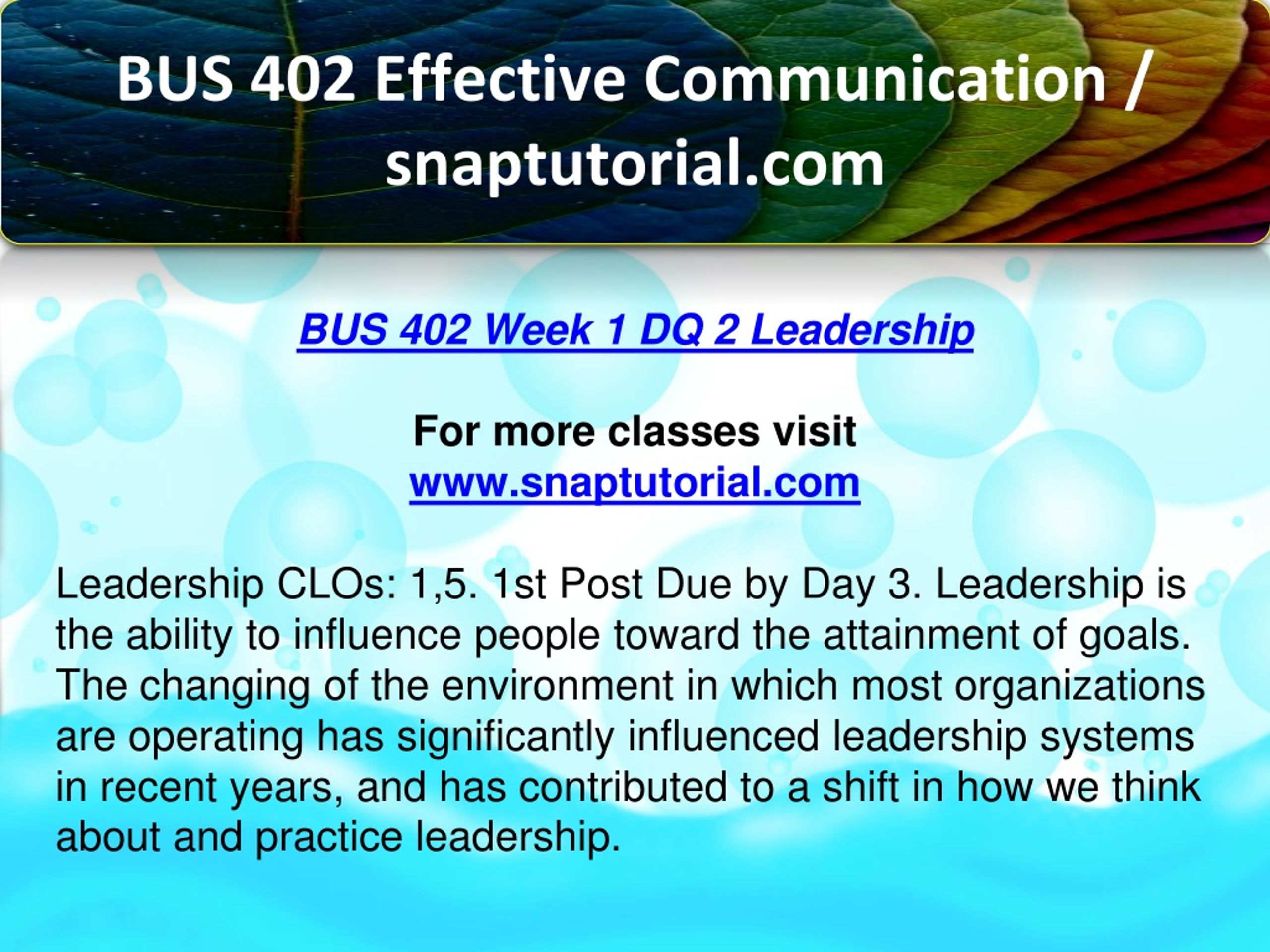 BUS 402 Effective Communication / snaptutorial.com

BUS 402 Week 1 DQ 2 Leadership

For more classes visit
www.snaptutorial.com

Leadership CLOs: 1,5. 1st Post Due by Day 3. Leadership is the ability to influence people toward the attainment of goals. The changing of the environment in which most organizations are operating has significantly influenced leadership systems in recent years, and has contributed to a shift in how we think about and practice leadership.